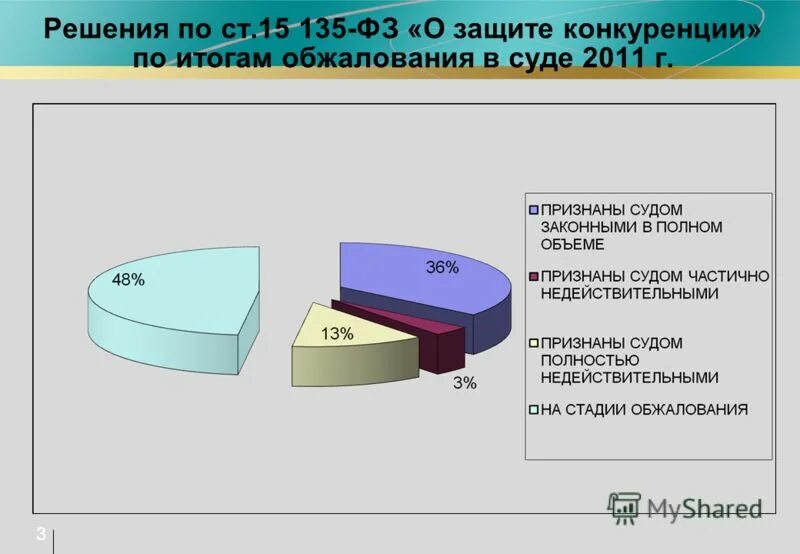 Решения по ст.15 135-ФЗ «О защите конкуренции» по итогам обжалования в суде 2011 г.

48%

36%

13%

3%

ПРИЗНАНЫ СУДОМ ЗАКОННЫМИ В ПОЛНОМ ОБЪЕМЕ

ПРИЗНАНЫ СУДОМ ЧАСТИЧНО НЕДЕЙСТВИТЕЛЬНЫМИ

ПРИЗНАНЫ СУДОМ ПОЛНОСТЬЮ НЕДЕЙСТВИТЕЛЬНЫМИ

НА СТАДИИ ОБЖАЛОВАНИЯ

MyShared

3